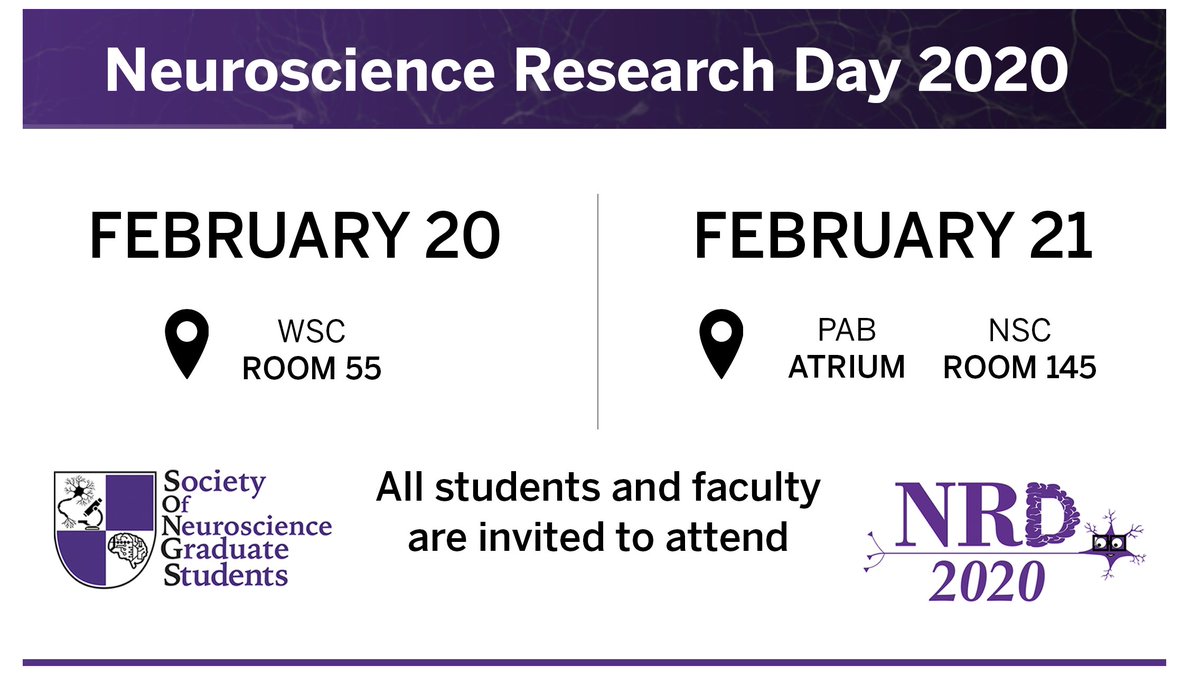 Neuroscience Research Day 2020

FEBRUARY 20

WSC
ROOM 55

FEBRUARY 21

PAB
ATRIUM

NSC
ROOM 145

Society Of Neuroscience Graduate Students

All students and faculty are invited to attend

NRD
2020